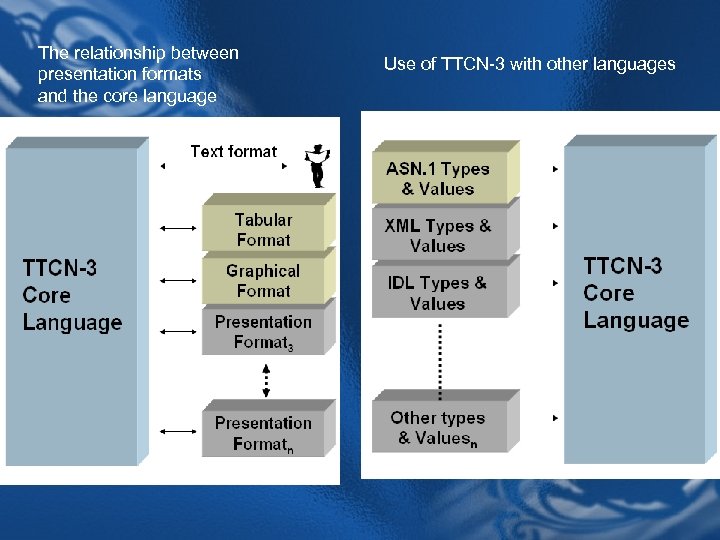 The relationship between presentation formats and the core language

TTCN-3 Core Language

Text format

Tabular Format

Graphical Format

Presentation Format$_3$

Presentation Format$_n$

Use of TTCN-3 with other languages

ASN.1 Types & Values

XML Types & Values

IDL Types & Values

Other types & Values$_n$

TTCN-3 Core Language